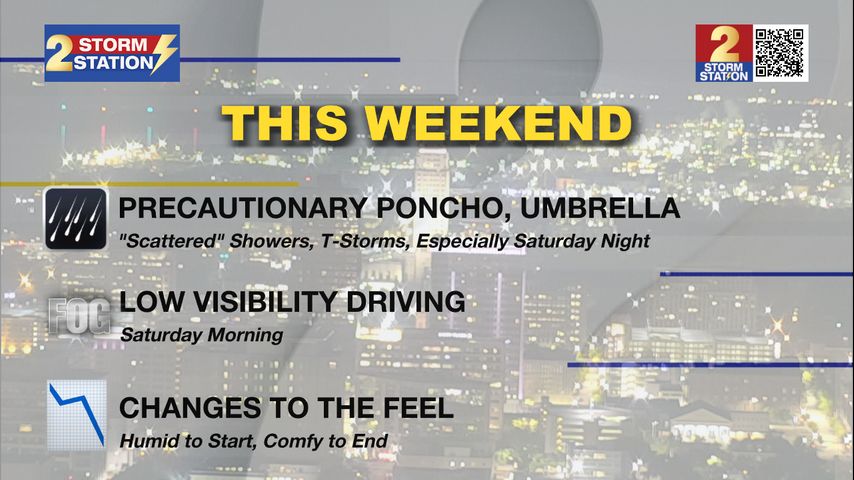 2 STORM STATION

2 STORM STATION

THIS WEEKEND

PRECAUTIONARY PONCHO, UMBRELLA
"Scattered" Showers, T-Storms, Especially Saturday Night

FOG
LOW VISIBILITY DRIVING
Saturday Morning

CHANGES TO THE FEEL
Humid to Start, Comfy to End